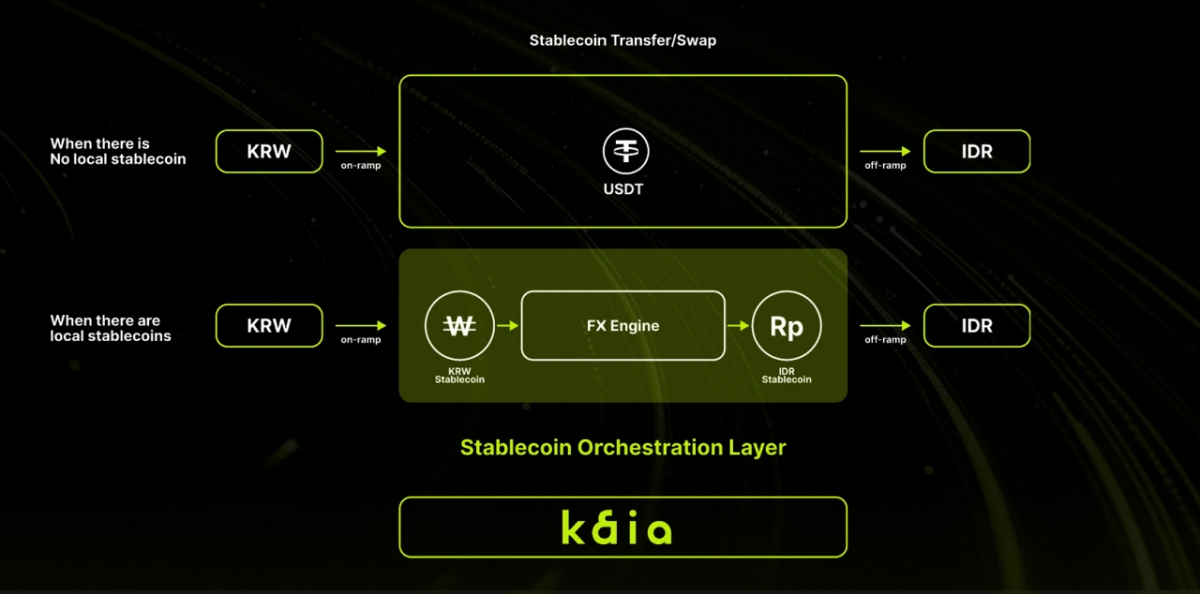 Stablecoin Transfer/Swap

When there is No local stablecoin

KRW

on-ramp

USDT

off-ramp

IDR

When there are local stablecoins

KRW

on-ramp

₩

KRW Stablecoin

FX Engine

Rp

IDR Stablecoin

off-ramp

IDR

Stablecoin Orchestration Layer

kaia